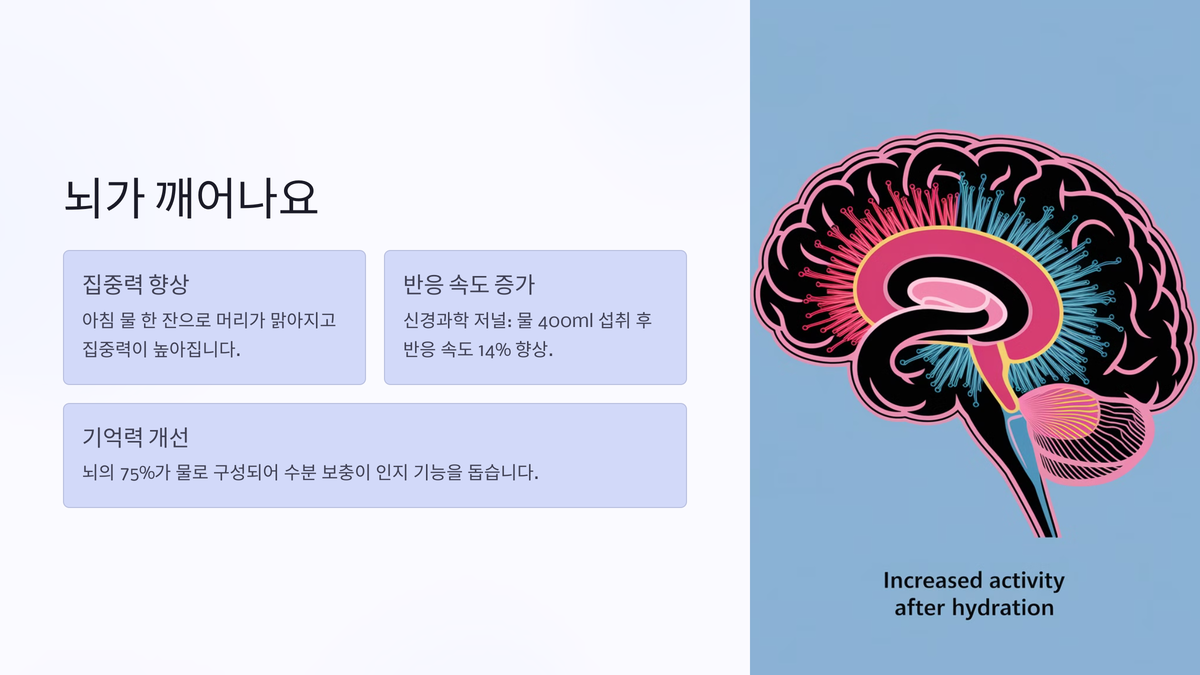 뇌가 깨어나요

집중력 향상

아침 물 한 잔으로 머리가 맑아지고 집중력이 높아집니다.

반응 속도 증가

신경과학 저널: 물 400ml 섭취 후 반응 속도 14% 향상.

기억력 개선

뇌의 75%가 물로 구성되어 수분 보충이 인지 기능을 돕습니다.

Increased activity after hydration